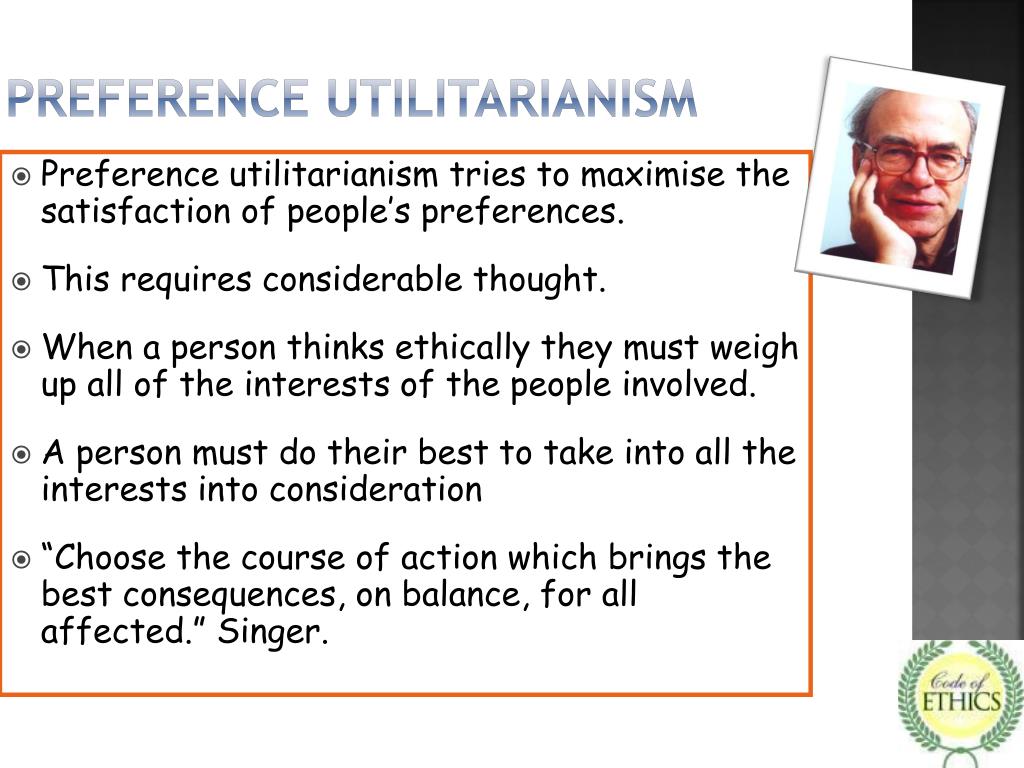 PREFERENCE UTILITARIANISM

Preference utilitarianism tries to maximise the satisfaction of people's preferences.

This requires considerable thought.

When a person thinks ethically they must weigh up all of the interests of the people involved.

A person must do their best to take into all the interests into consideration

"Choose the course of action which brings the best consequences, on balance, for all affected." Singer.

Code of ETHICS